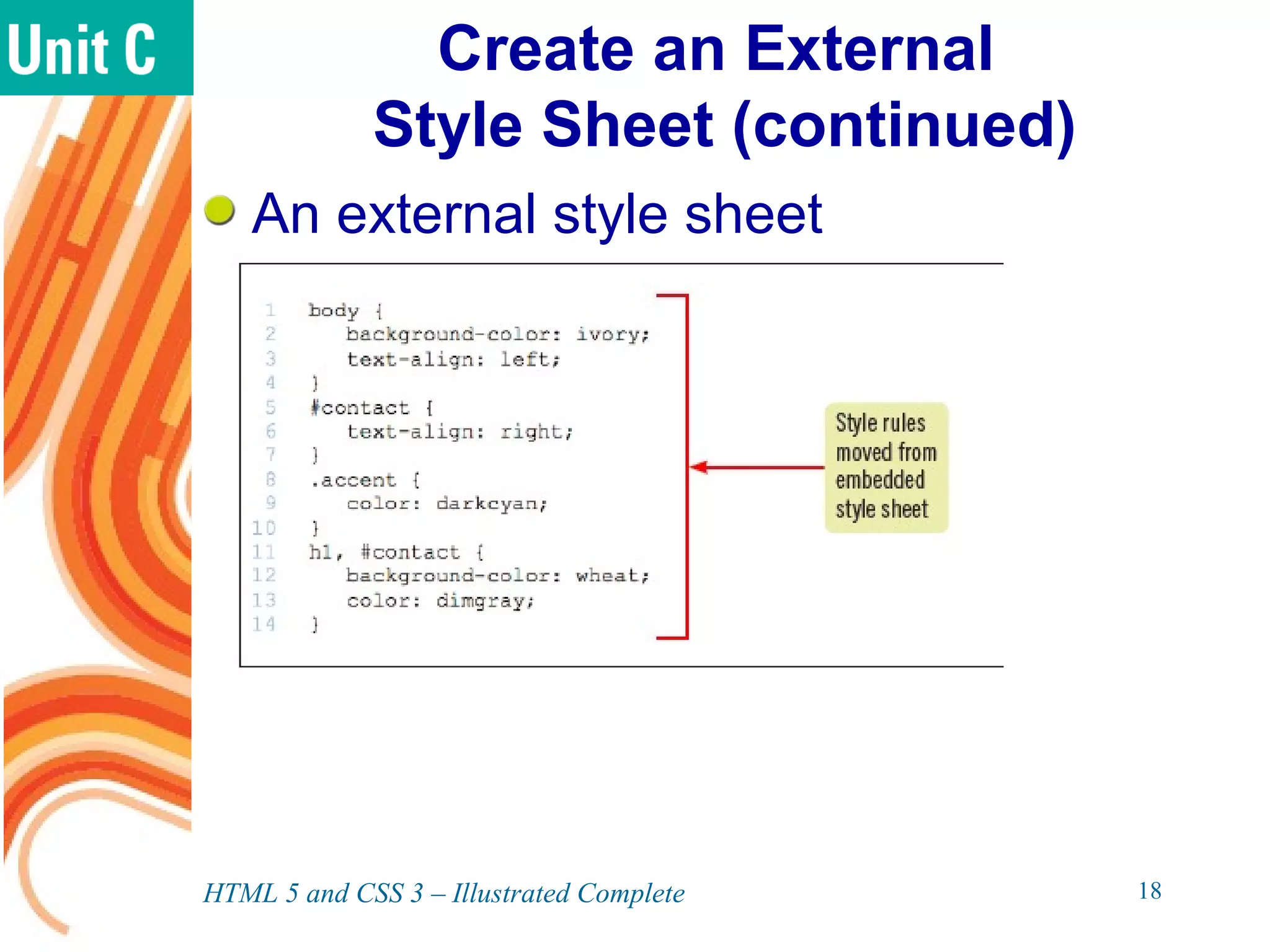 Unit C

Create an External Style Sheet (continued)

An external style sheet

1 body {
2 background-color: ivory;
3 text-align: left;
4 }
5 #contact {
6 text-align: right;
7 }
8 .accent {
9 color: darkcyan;
10 }
11 h1, #contact {
12 background-color: wheat;
13 color: dimgray;
14 }

Style rules moved from embedded style sheet

HTML 5 and CSS 3 – Illustrated Complete

18